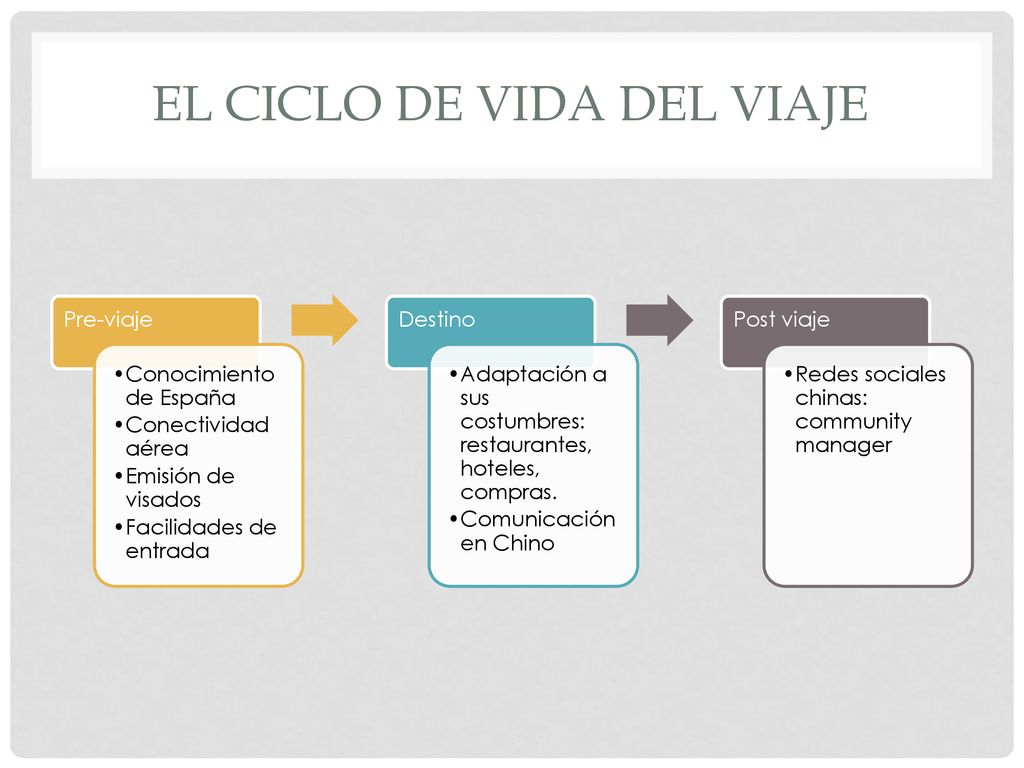 EL CICLO DE VIDA DEL VIAJE

Pre-viaje

• Conocimiento de España
• Conectividad aérea
• Emisión de visados
• Facilidades de entrada

Destino

• Adaptación a sus costumbres: restaurantes, hoteles, compras.
• Comunicación en Chino

Post viaje

• Redes sociales chinas: community manager